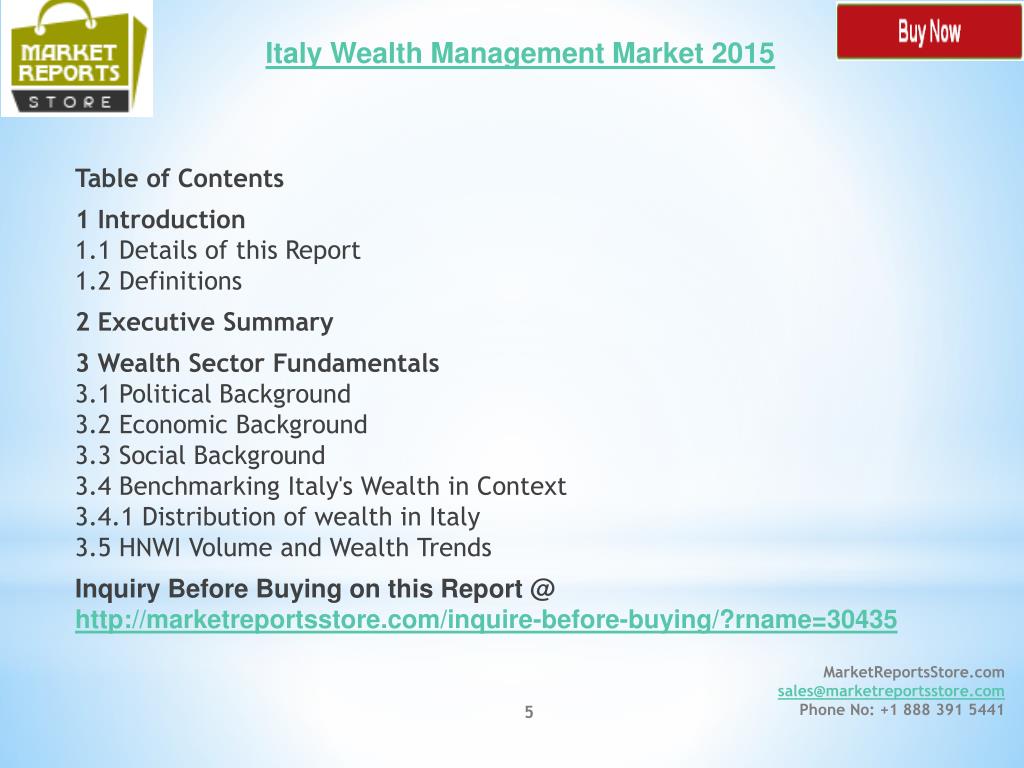 MARKET REPORTS STORE

Italy Wealth Management Market 2015

Buy Now

Table of Contents

1 Introduction
1.1 Details of this Report
1.2 Definitions

2 Executive Summary

3 Wealth Sector Fundamentals
3.1 Political Background
3.2 Economic Background
3.3 Social Background
3.4 Benchmarking Italy's Wealth in Context
3.4.1 Distribution of wealth in Italy
3.5 HNWI Volume and Wealth Trends

Inquiry Before Buying on this Report @ http://marketreportsstore.com/inquire-before-buying/?rname=30435

MarketReportsStore.com
sales@marketreportsstore.com
Phone No: +1 888 391 5441

5